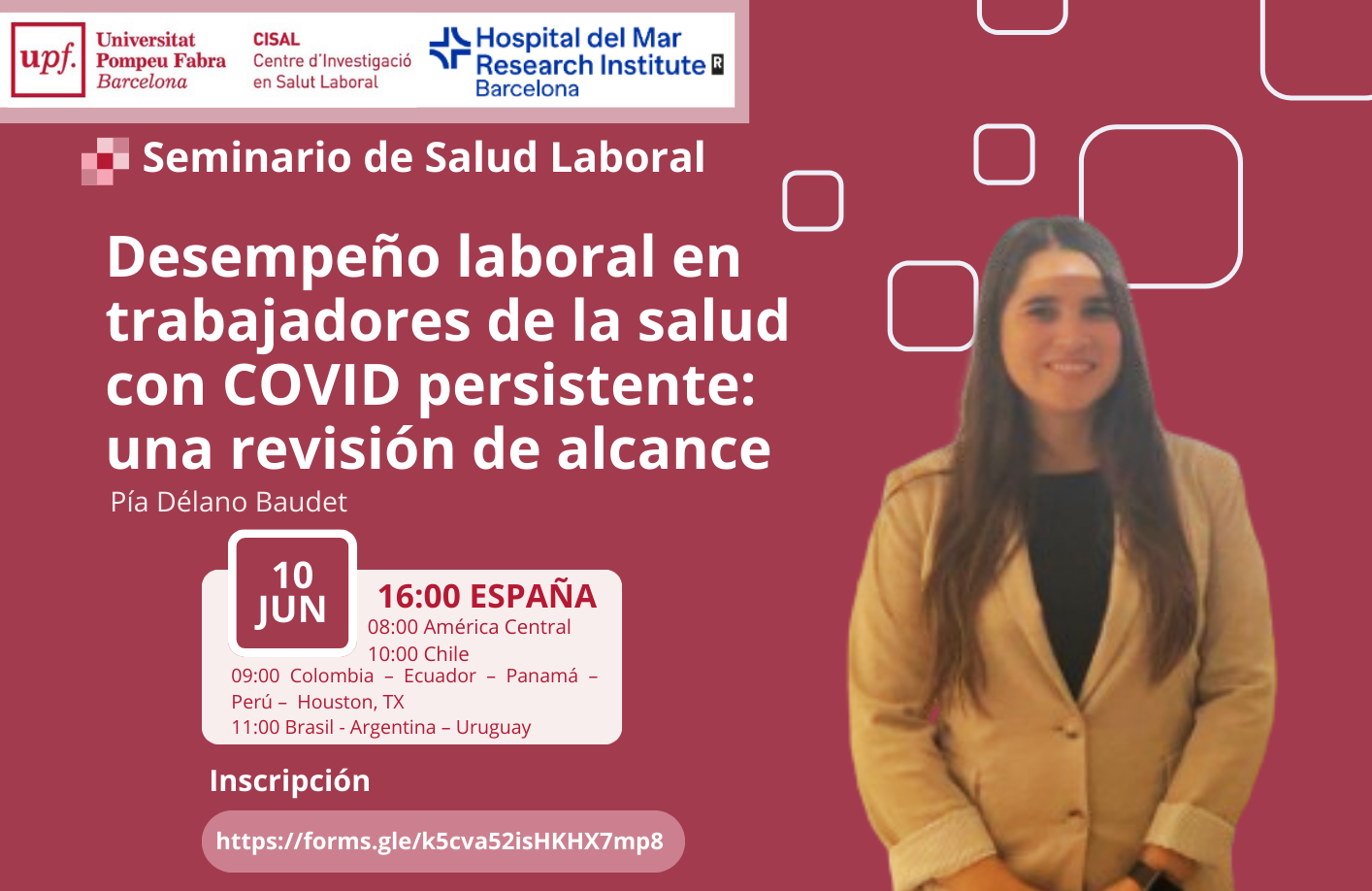 upf. Universitat Pompeu Fabra Barcelona

CISAL Centre d'Investigació en Salut Laboral

Hospital del Mar Research Institute Barcelona

Seminario de Salud Laboral

Desempeño laboral en trabajadores de la salud con COVID persistente: una revisión de alcance

Pía Délano Baudet

10 JUN

16:00 ESPAÑA
08:00 América Central
10:00 Chile
09:00 Colombia – Ecuador – Panamá – Perú – Houston, TX
11:00 Brasil - Argentina – Uruguay

Inscripción

https://forms.gle/k5cva52isHKHX7mp8